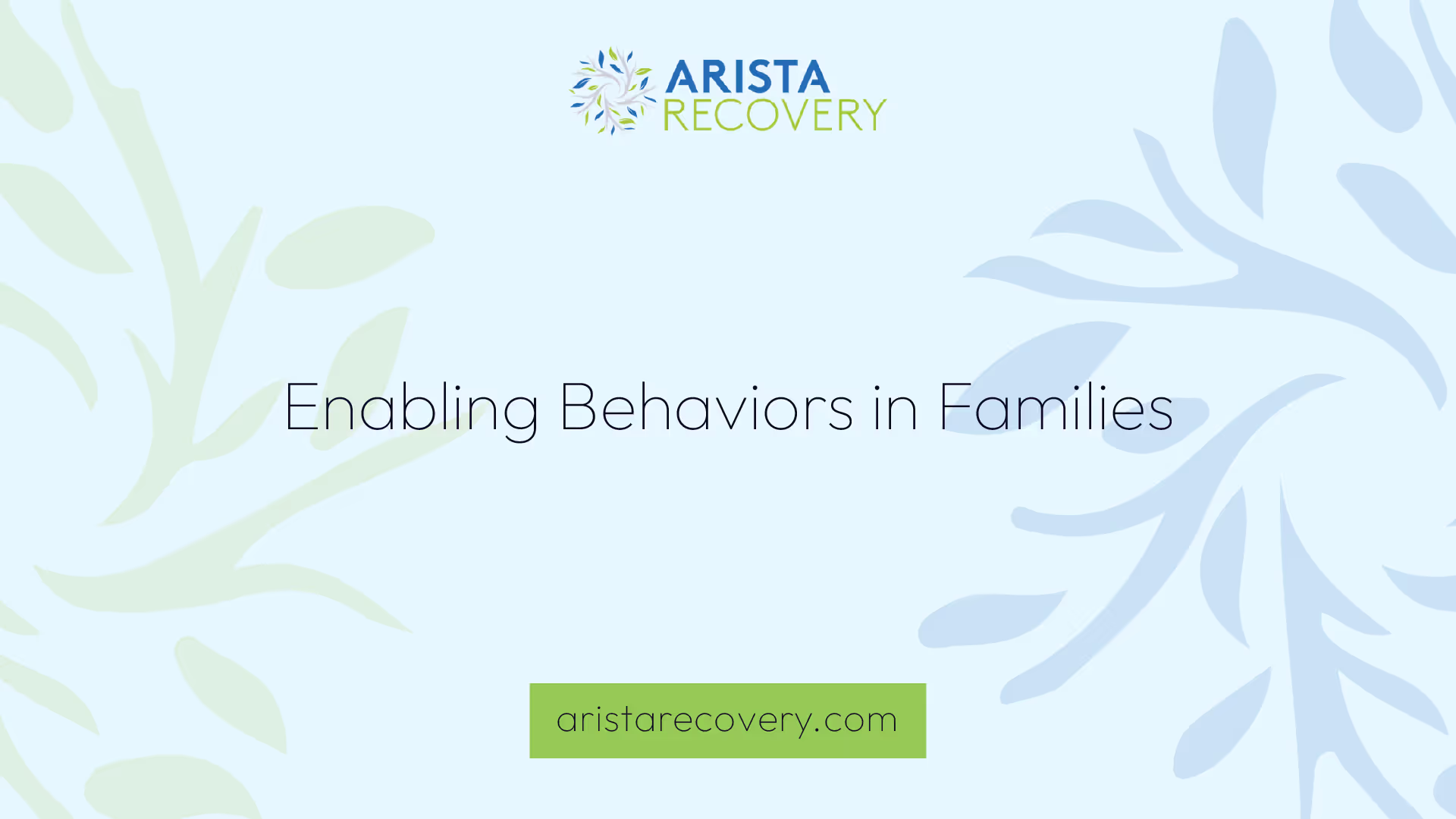 ARISTA RECOVERY

Enabling Behaviors in Families

aristarecovery.com